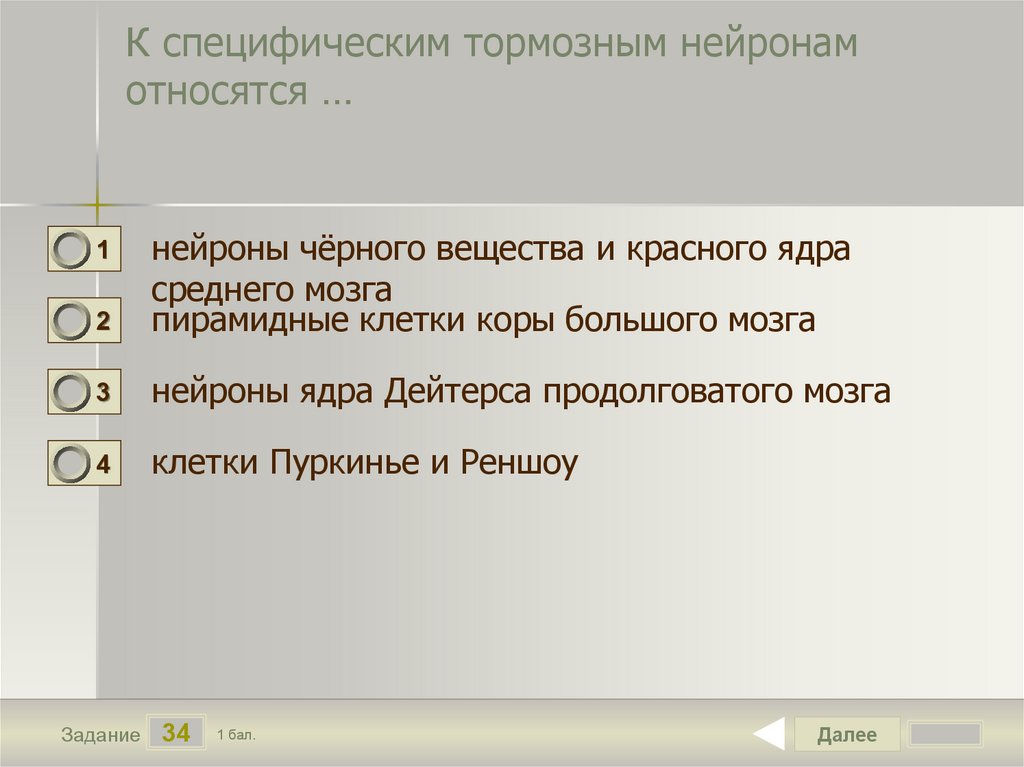 К специфическим тормозным нейронам относятся …

1 нейроны чёрного вещества и красного ядра среднего мозга

2 пирамидные клетки коры большого мозга

3 нейроны ядра Дейтерса продолговатого мозга

4 клетки Пуркинье и Реншоу

Задание 34 1 бал.

Далее